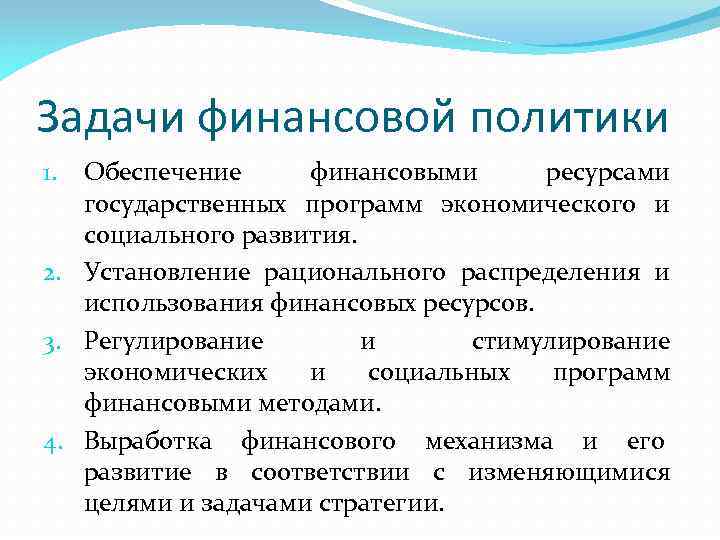 Задачи финансовой политики

1. Обеспечение финансовыми ресурсами государственных программ экономического и социального развития.

2. Установление рационального распределения и использования финансовых ресурсов.

3. Регулирование и стимулирование экономических и социальных программ финансовыми методами.

4. Выработка финансового механизма и его развитие в соответствии с изменяющимися целями и задачами стратегии.